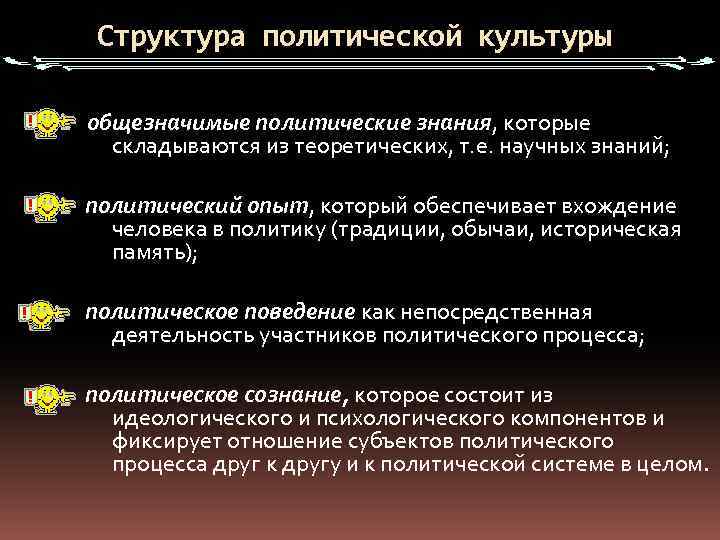 Структура политической культуры

общезначимые политические знания, которые складываются из теоретических, т.е. научных знаний;

политический опыт, который обеспечивает вхождение человека в политику (традиции, обычаи, историческая память);

политическое поведение как непосредственная деятельность участников политического процесса;

политическое сознание, которое состоит из идеологического и психологического компонентов и фиксирует отношение субъектов политического процесса друг к другу и к политической системе в целом.